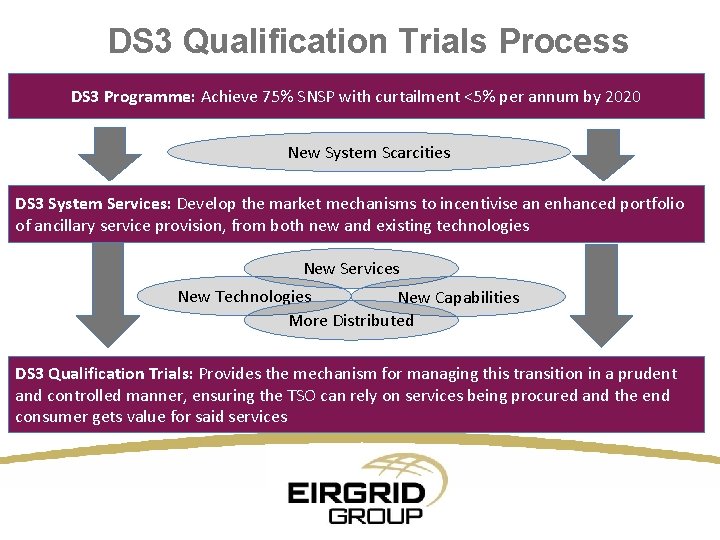 DS3 Qualification Trials Process

DS3 Programme: Achieve 75% SNSP with curtailment <5% per annum by 2020

New System Scarcities

DS3 System Services: Develop the market mechanisms to incentivise an enhanced portfolio of ancillary service provision, from both new and existing technologies

New Services

New Technologies

New Capabilities

More Distributed

DS3 Qualification Trials: Provides the mechanism for managing this transition in a prudent and controlled manner, ensuring the TSO can rely on services being procured and the end consumer gets value for said services

EIRGRID GROUP